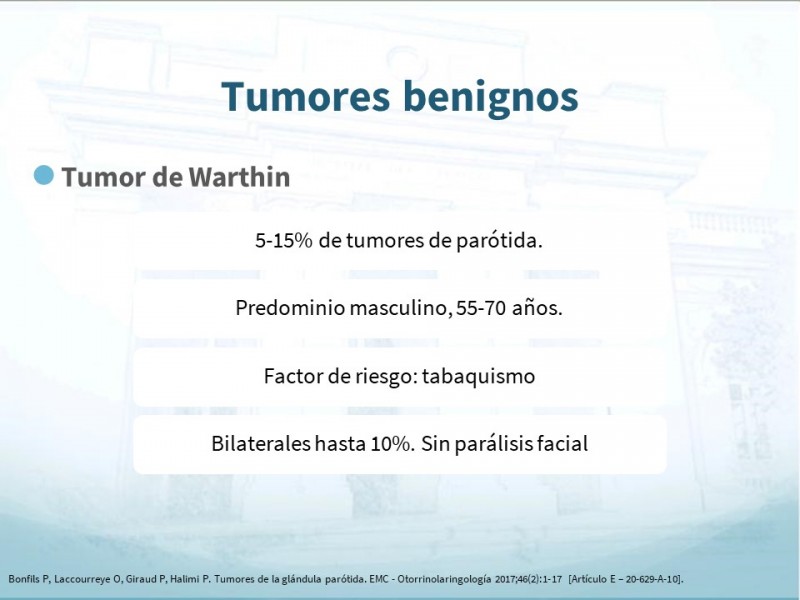 Tumores benignos

Tumor de Warthin

5-15% de tumores de parótida.

Predominio masculino, 55-70 años.

Factor de riesgo: tabaquismo

Bilaterales hasta 10%. Sin parálisis facial

Bonfils P, Laccourreye O, Giraud P, Halimi P. Tumores de la glándula parótida. EMC - Otorrinolaringología 2017;46(2):1-17 [Artículo E – 20-629-A-10].